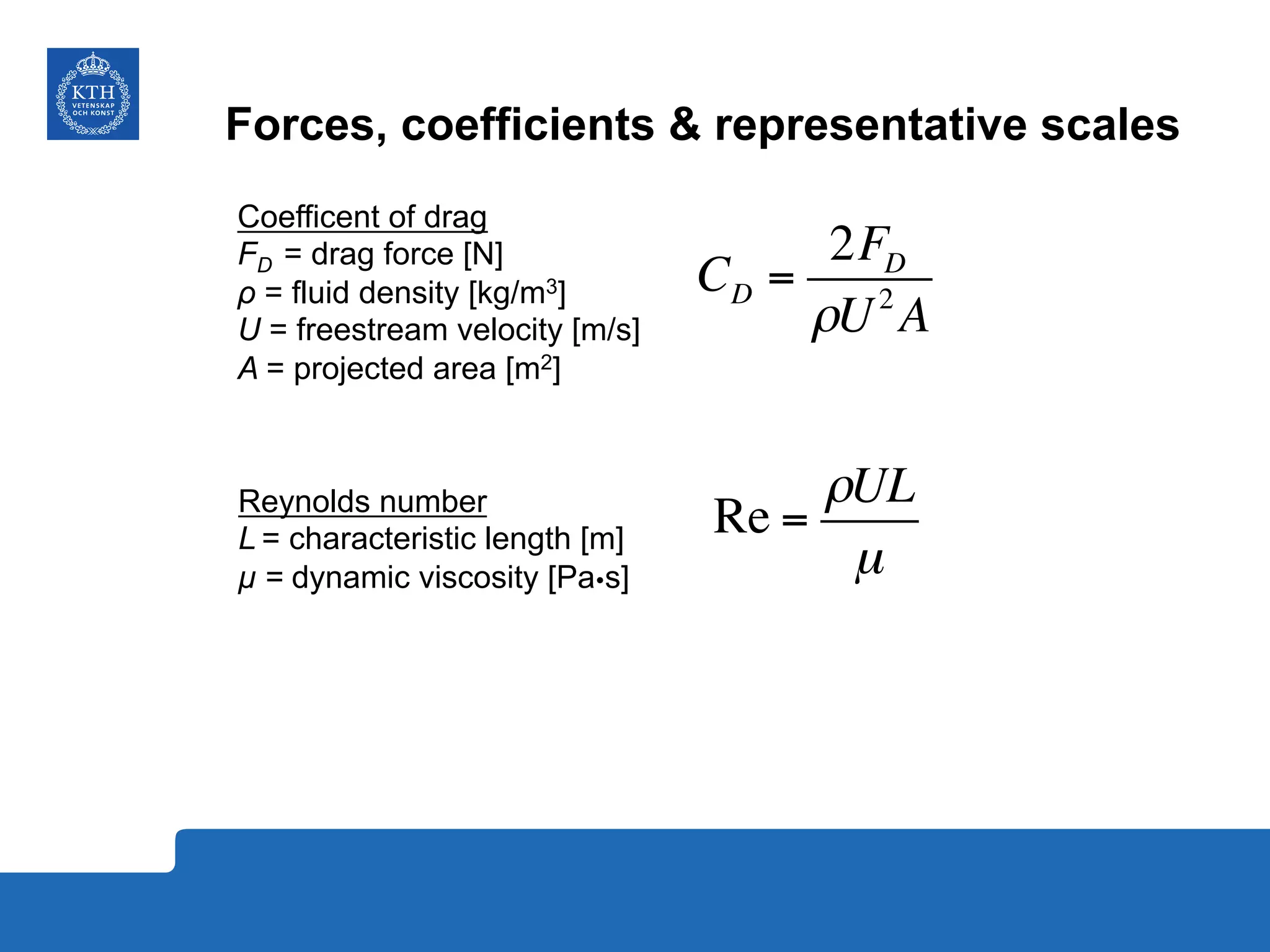 KTH
VETENSKAP
OCH KONST

Forces, coefficients & representative scales

Coefficent of drag
$F_D$ = drag force [N]
$\rho$ = fluid density [kg/m$^3$]
$U$ = freestream velocity [m/s]
$A$ = projected area [m$^2$]

$C_D = \frac{2F_D}{\rho U^2 A}$

Reynolds number
$L$ = characteristic length [m]
$\mu$ = dynamic viscosity [Pa•s]

$\mathrm{Re} = \frac{\rho U L}{\mu}$